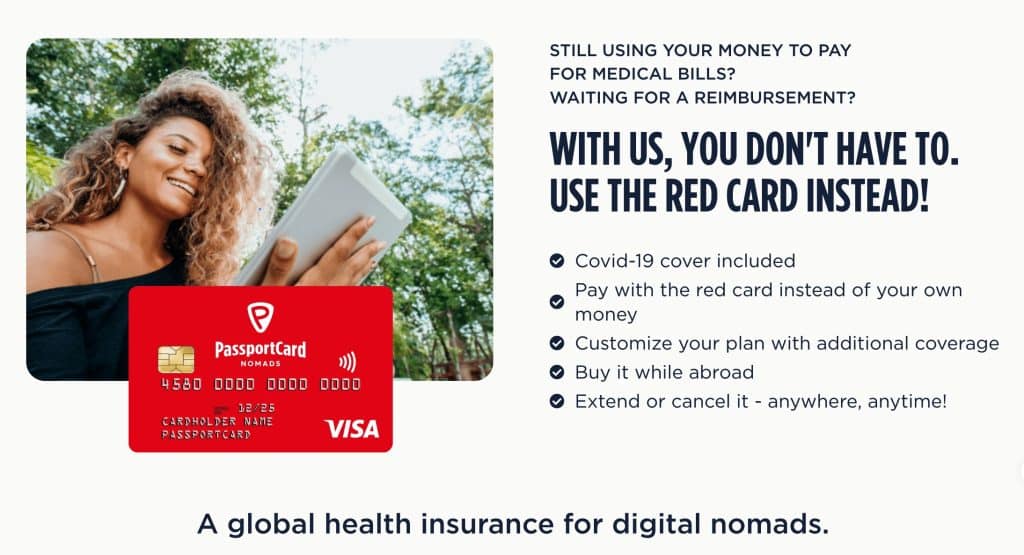 PassportCard
NOMADS
4580 0000 0000 0000
12/25
CARDHOLDER NAME
PASSPORTCARD
VISA

STILL USING YOUR MONEY TO PAY FOR MEDICAL BILLS? WAITING FOR A REIMBURSEMENT?

WITH US, YOU DON'T HAVE TO. USE THE RED CARD INSTEAD!

Covid-19 cover included
Pay with the red card instead of your own money
Customize your plan with additional coverage
Buy it while abroad
Extend or cancel it - anywhere, anytime!

A global health insurance for digital nomads.